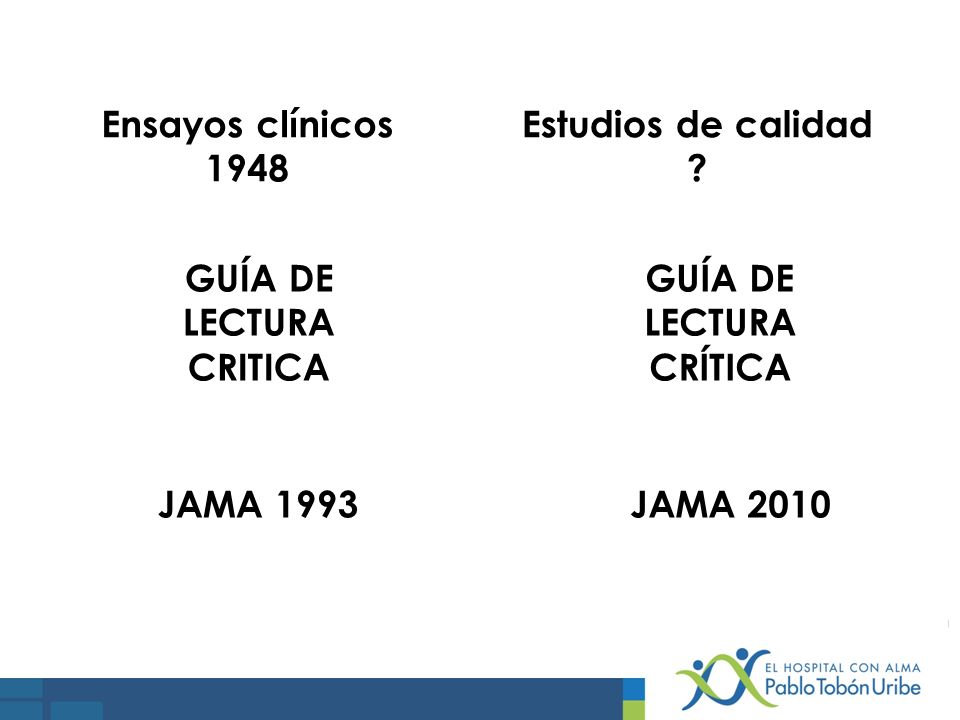 Ensayos clínicos
1948

GUÍA DE
LECTURA
CRITICA

JAMA 1993

Estudios de calidad
?

GUÍA DE
LECTURA
CRÍTICA

JAMA 2010

EL HOSPITAL CON ALMA
Pablo Tobón Uribe